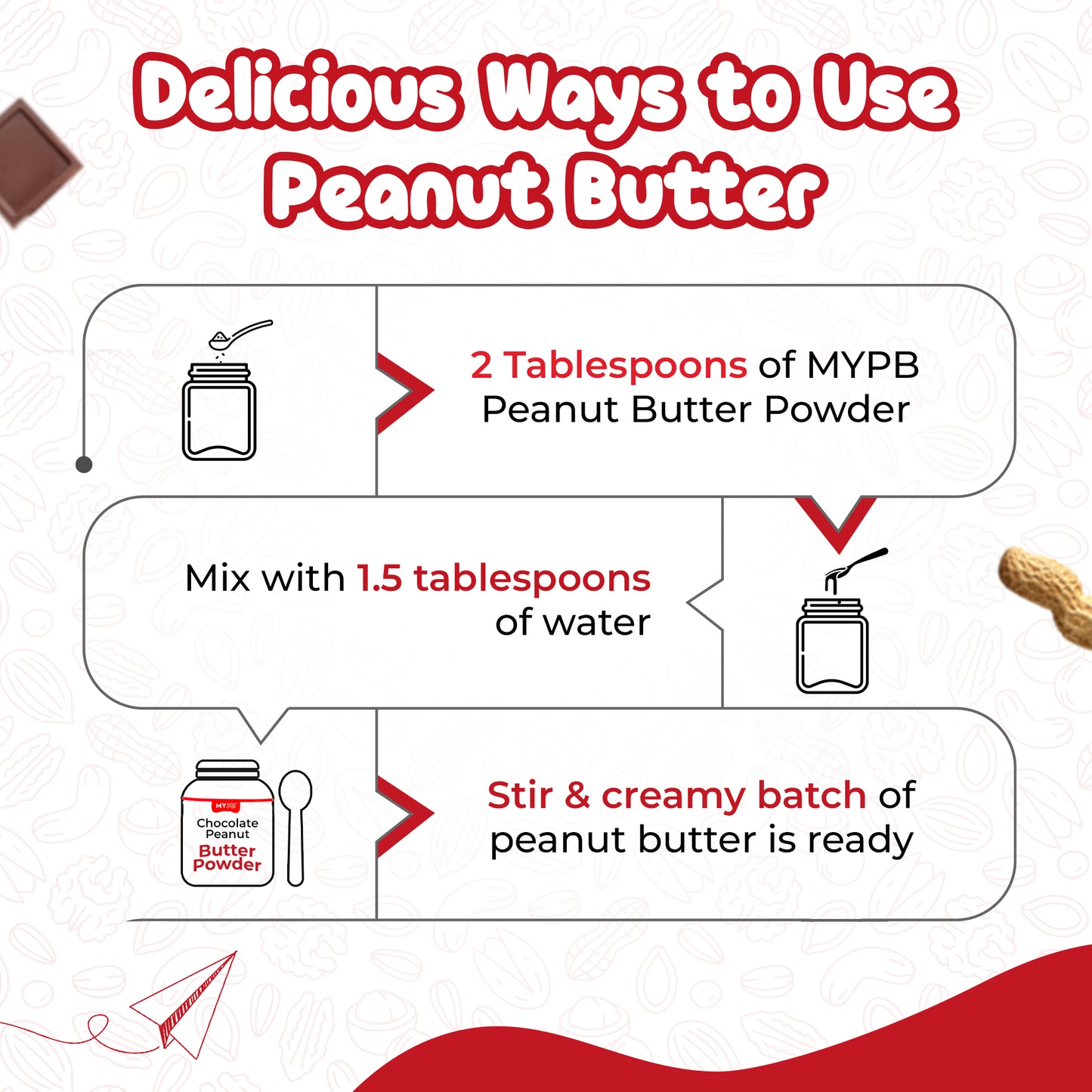 Delicious Ways to Use Peanut Butter

2 Tablespoons of MYPB Peanut Butter Powder

Mix with 1.5 tablespoons of water

MY
Chocolate Peanut Butter Powder

Stir & creamy batch of peanut butter is ready